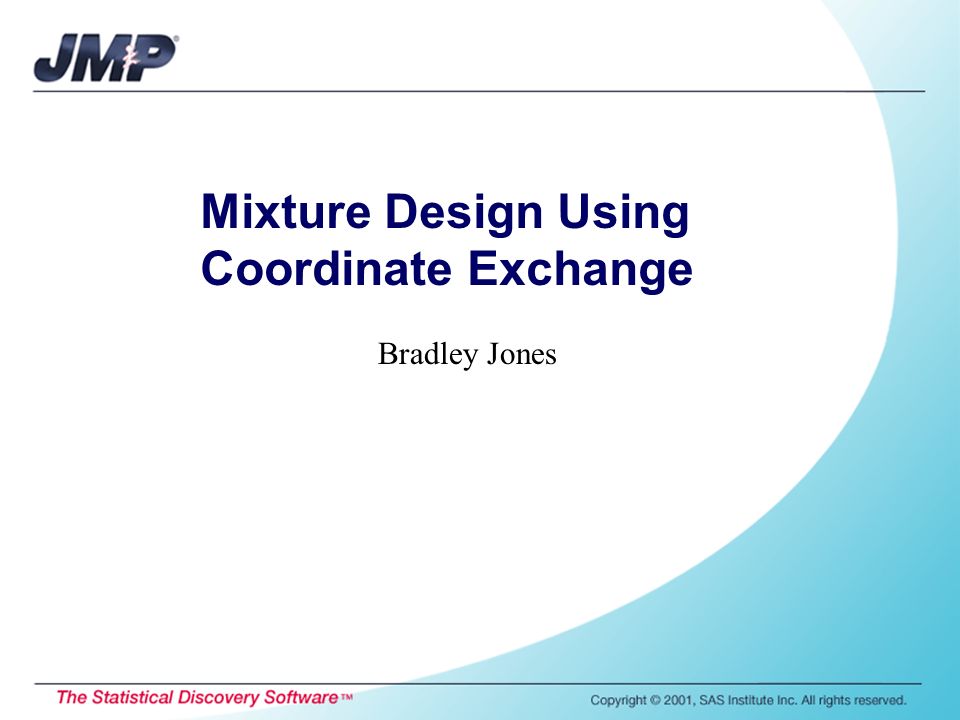 JMP®

Mixture Design Using Coordinate Exchange

Bradley Jones

The Statistical Discovery Software™

Copyright © 2001, SAS Institute Inc. All rights reserved.